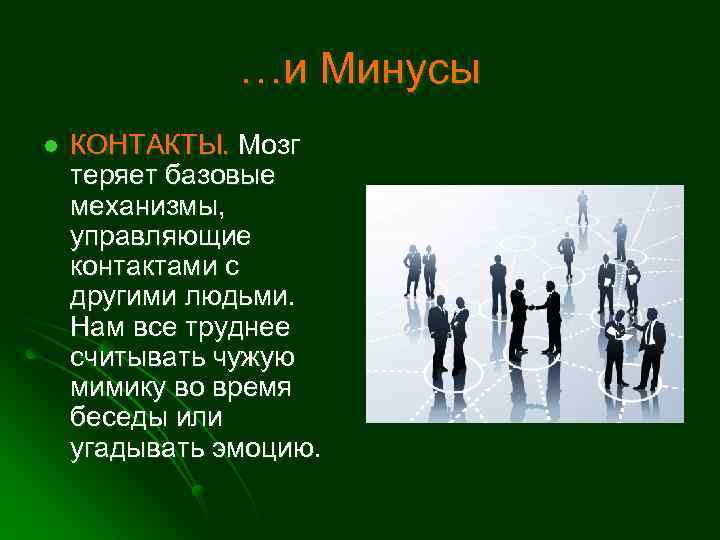 …и Минусы

КОНТАКТЫ. Мозг теряет базовые механизмы, управляющие контактами с другими людьми. Нам все труднее считывать чужую мимику во время беседы или угадывать эмоцию.